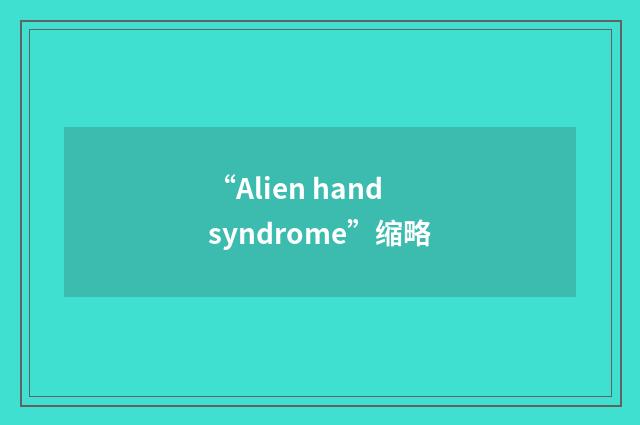 “Alien hand syndrome”缩略